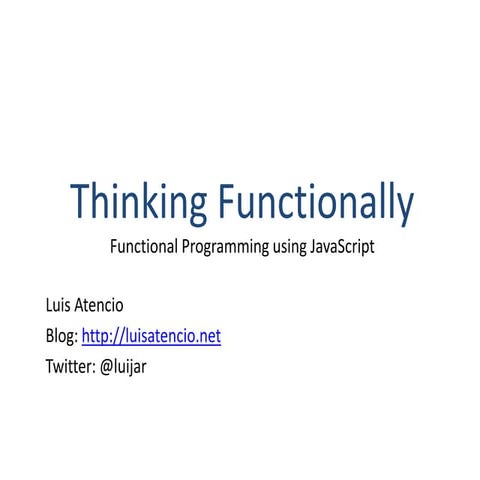 Thinking Functionally

Functional Programming using JavaScript

Luis Atencio

Blog: http://luisatencio.net

Twitter: @luijar